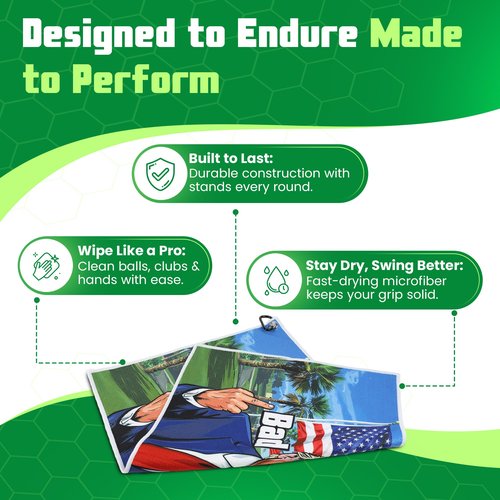 Designed to Endure Made to Perform

Built to Last:
Durable construction with stands every round.

Wipe Like a Pro:
Clean balls, clubs & hands with ease.

Stay Dry, Swing Better:
Fast-drying microfiber keeps your grip solid.

Bad